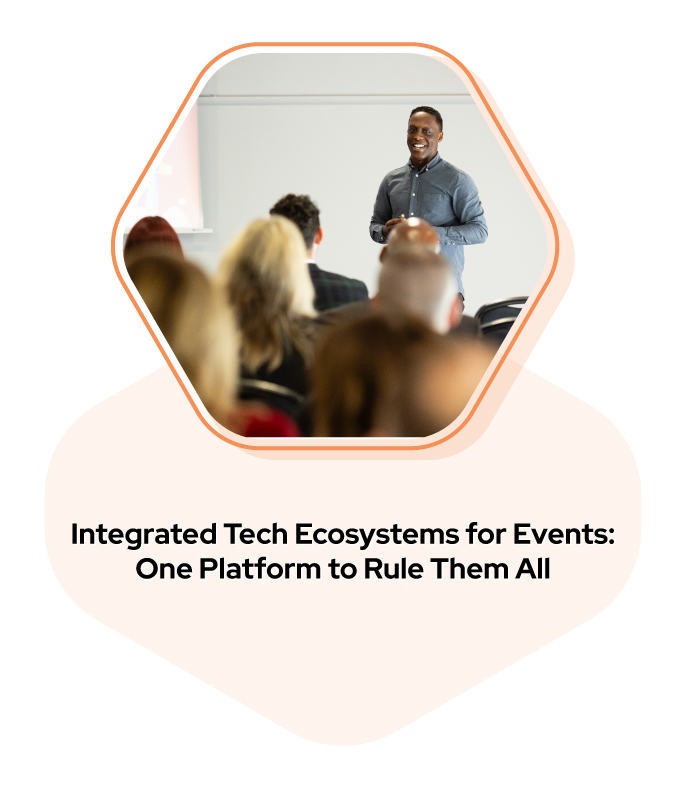 Integrated Tech Ecosystems for Events: One Platform to Rule Them All